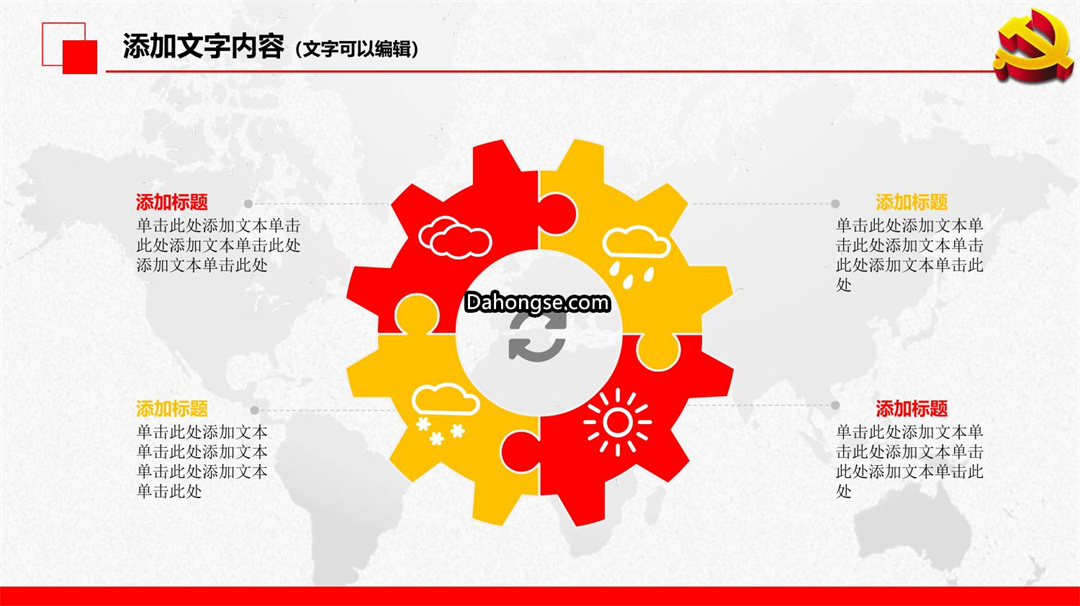 添加文字内容（文字可以编辑）

添加标题
单击此处添加文本单击此处添加文本单击此处添加文本单击此处

添加标题
单击此处添加文本单击此处添加文本单击此处添加文本单击此处

Dahongse.com

添加标题
单击此处添加文本单击此处添加文本单击此处添加文本单击此处

添加标题
单击此处添加文本单击此处添加文本单击此处添加文本单击此处